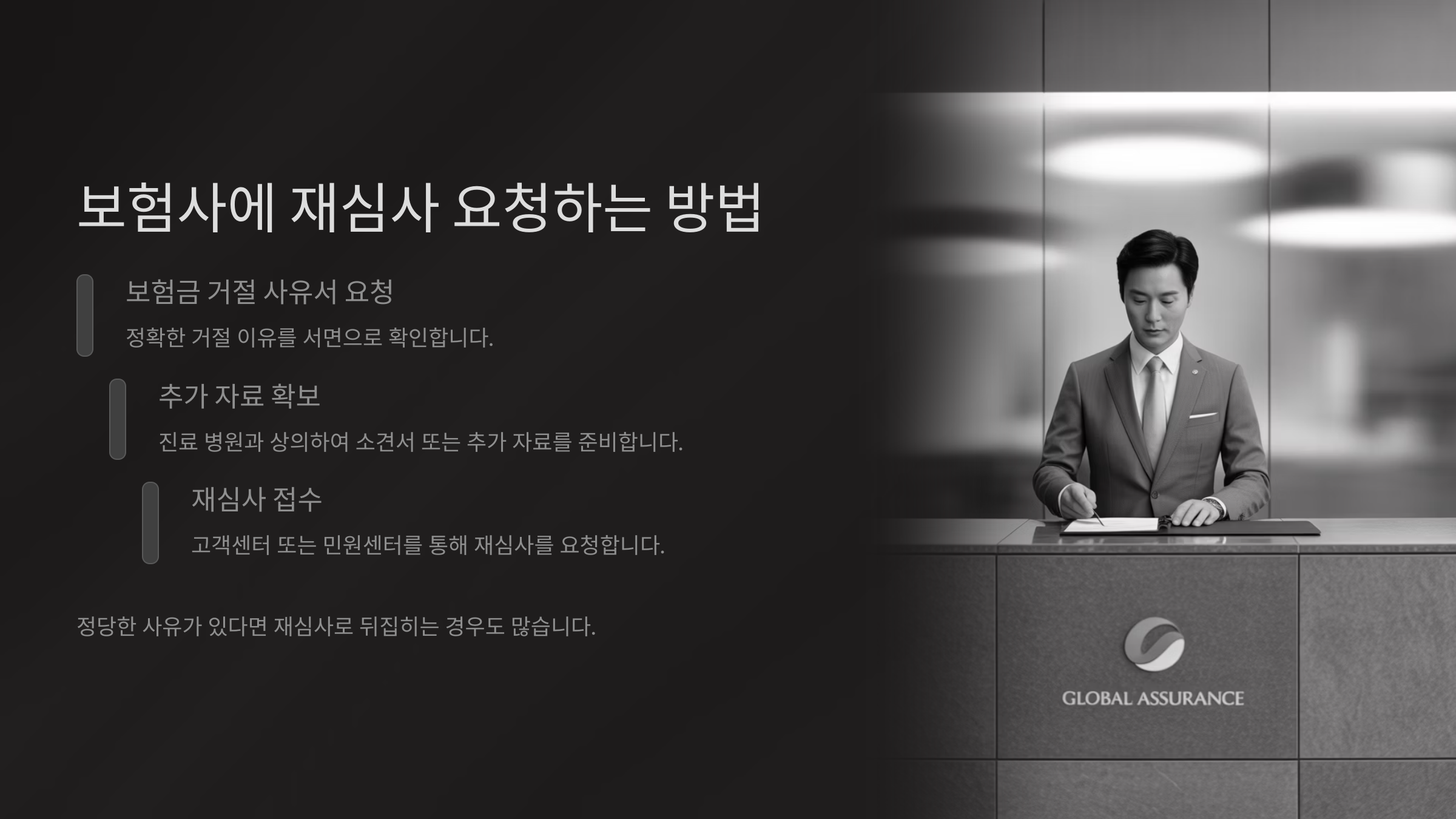 보험사에 재심사 요청하는 방법

보험금 거절 사유서 요청

정확한 거절 이유를 서면으로 확인합니다.

추가 자료 확보

진료 병원과 상의하여 소견서 또는 추가 자료를 준비합니다.

재심사 접수

고객센터 또는 민원센터를 통해 재심사를 요청합니다.

정당한 사유가 있다면 재심사로 뒤집히는 경우도 많습니다.

GLOBAL ASSURANCE